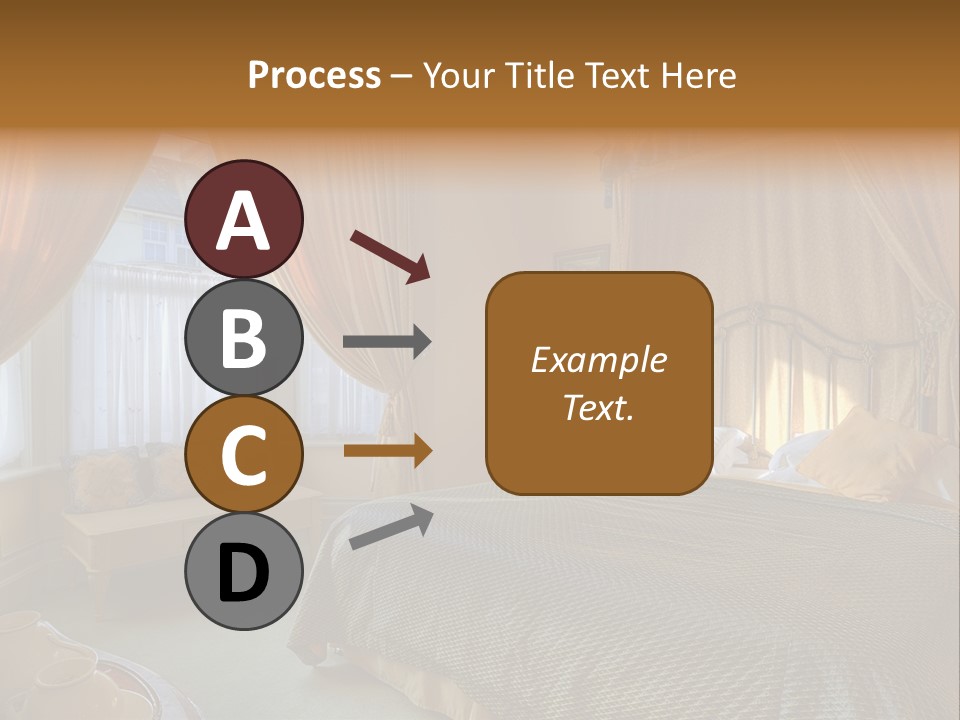 Process – Your Title Text Here

A

B

C

D

Example Text.